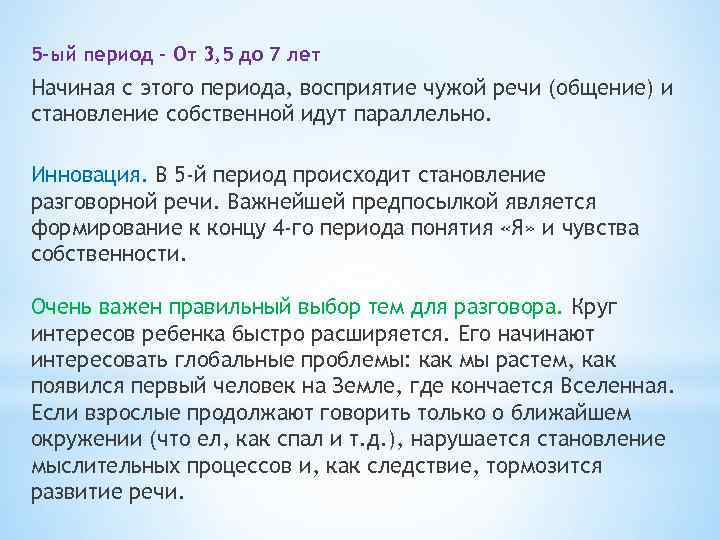 5-ый период - От 3,5 до 7 лет

Начиная с этого периода, восприятие чужой речи (общение) и становление собственной идут параллельно.

Инновация. В 5-й период происходит становление разговорной речи. Важнейшей предпосылкой является формирование к концу 4-го периода понятия «Я» и чувства собственности.

Очень важен правильный выбор тем для разговора. Круг интересов ребенка быстро расширяется. Его начинают интересовать глобальные проблемы: как мы растем, как появился первый человек на Земле, где кончается Вселенная. Если взрослые продолжают говорить только о ближайшем окружении (что ел, как спал и т.д.), нарушается становление мыслительных процессов и, как следствие, тормозится развитие речи.